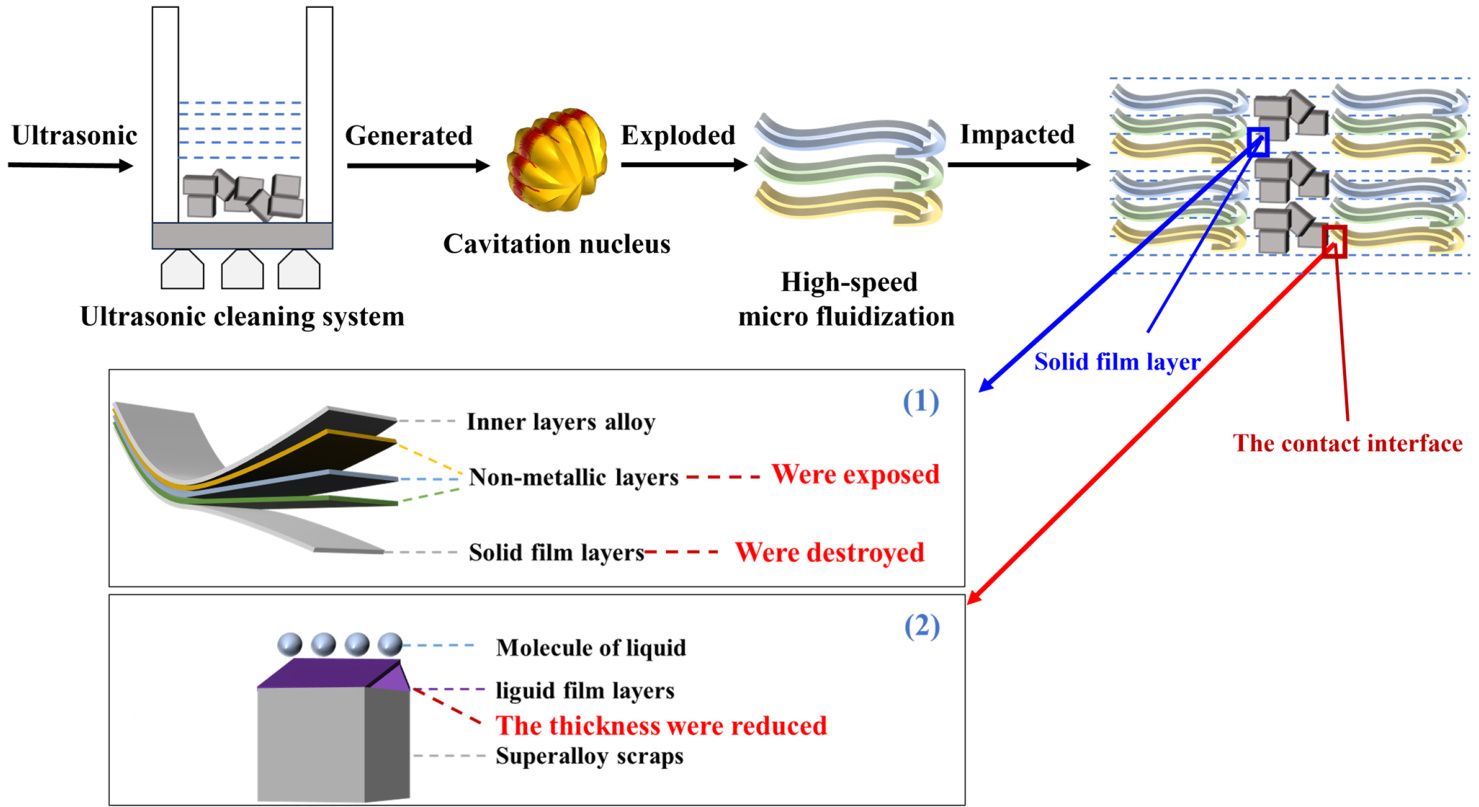 Ultrasonic

Ultrasonic cleaning system

Generated

Cavitation nucleus

Exploded

High-speed micro fluidization

Impacted

Solid film layer

The contact interface

(1)

Inner layers alloy

Non-metallic layers

Were exposed

Solid film layers

Were destroyed

(2)

Molecule of liquid

liguid film layers

The thickness were reduced

Superalloy scraps